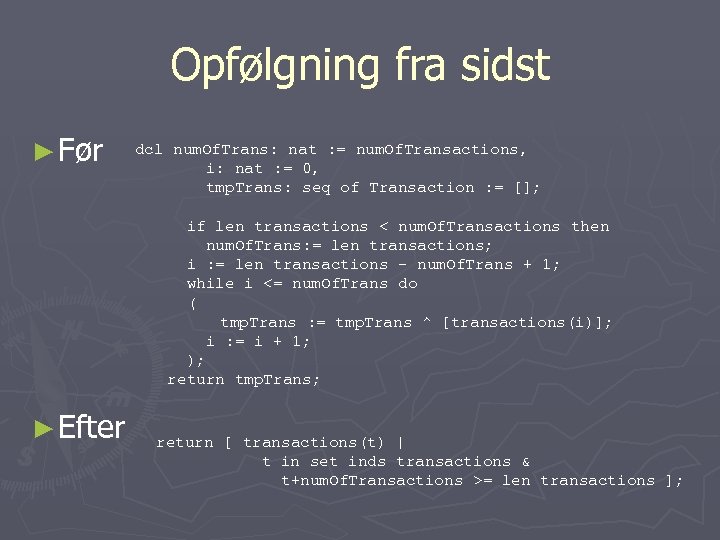 Opfølgning fra sidst

►Før

dcl numOfTrans: nat := numOfTransactions,
i: nat := 0,
tmpTrans: seq of Transaction := [];

if len transactions < numOfTransactions then
numOfTrans:= len transactions;
i := len transactions - numOfTrans + 1;
while i <= numOfTrans do
(
tmpTrans := tmpTrans ^ [transactions(i)];
i := i + 1;
);
return tmpTrans;

►Efter

return [ transactions(t) |
t in set inds transactions &
t+numOfTransactions >= len transactions ];